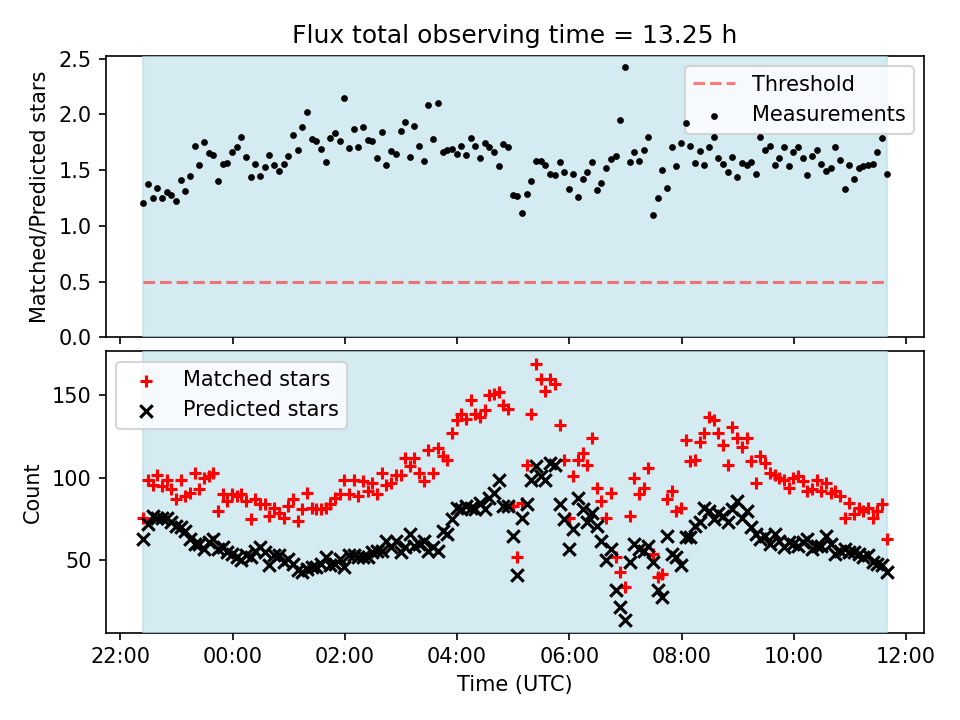 Flux total observing time = 13.25 h

Matched/Predicted stars

2.5
2.0
1.5
1.0
0.5
0.0

Threshold
Measurements

Count

150
100
50

Matched stars
Predicted stars

22:00 00:00 02:00 04:00 06:00 08:00 10:00 12:00

Time (UTC)